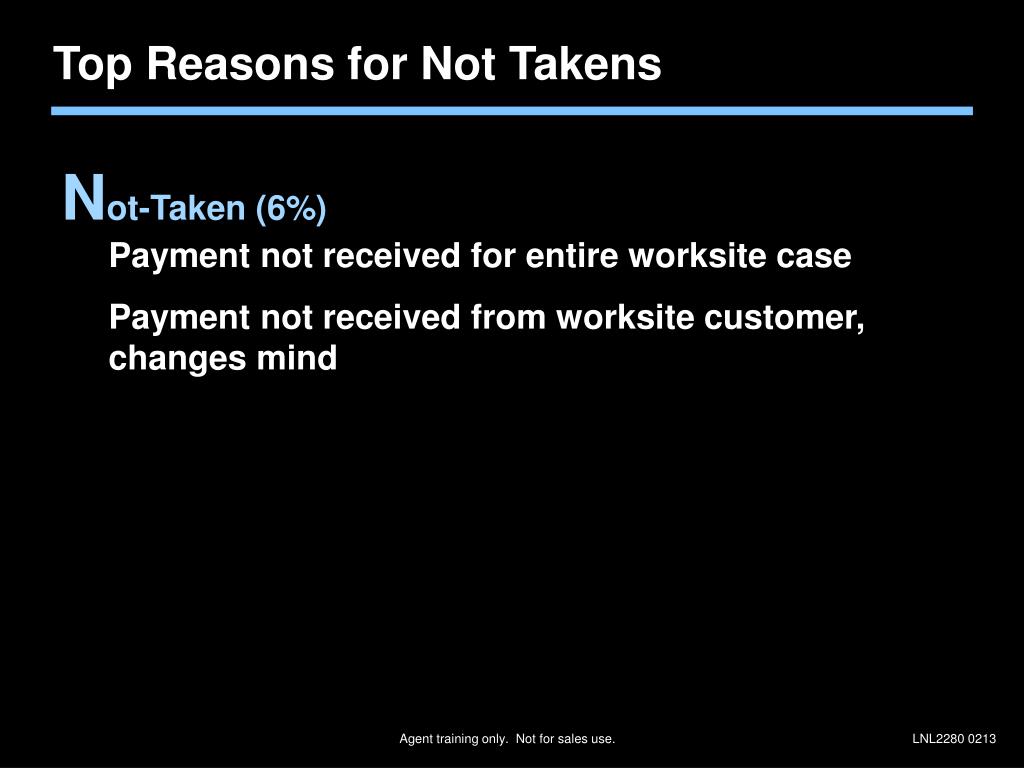 Top Reasons for Not Takens

Not-Taken (6%)

Payment not received for entire worksite case

Payment not received from worksite customer, changes mind

Agent training only. Not for sales use.

LNL2280 0213